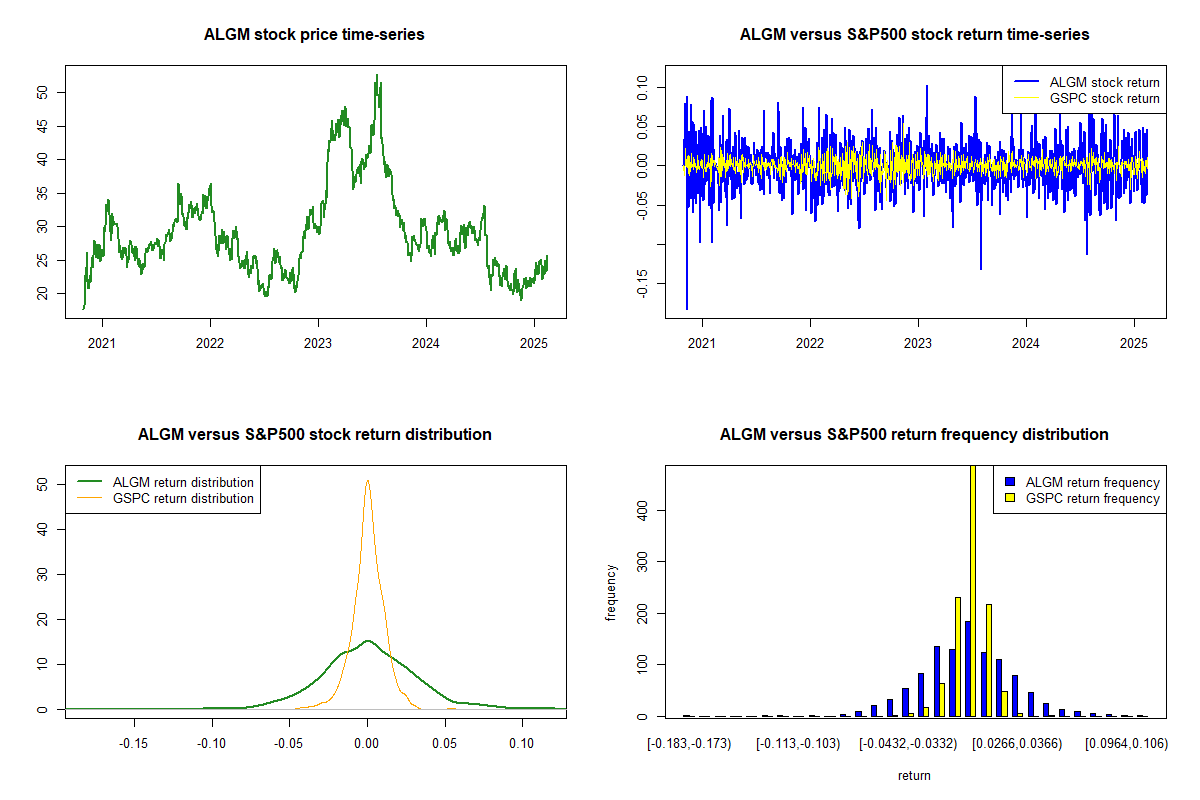 ALGM stock price time-series

50
45
40
35
30
25
20

2021 2022 2023 2024 2025

ALGM versus S&P500 stock return time-series

ALGM stock return
GSPC stock return

0.10
0.05
0.00
-0.05
-0.15

2021 2022 2023 2024 2025

ALGM versus S&P500 stock return distribution

ALGM return distribution
GSPC return distribution

50
40
30
20
10
0

-0.15 -0.10 -0.05 0.00 0.05 0.10

ALGM versus S&P500 return frequency distribution

ALGM return frequency
GSPC return frequency

frequency

400
300
200
100
0

[-0.183,-0.173) [-0.113,-0.103) [-0.0432,-0.0332) [0.0266,0.0366) [0.0964,0.106)

return